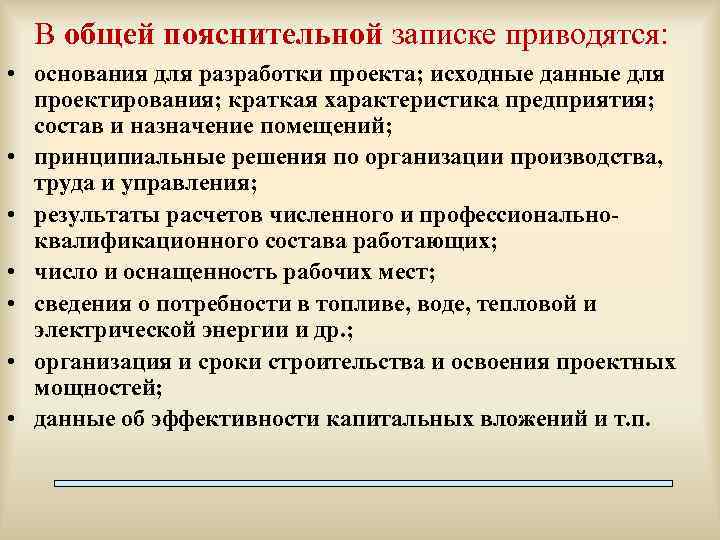 В общей пояснительной записке приводятся:

• основания для разработки проекта; исходные данные для проектирования; краткая характеристика предприятия; состав и назначение помещений;
• принципиальные решения по организации производства, труда и управления;
• результаты расчетов численного и профессионально-квалификационного состава работающих;
• число и оснащенность рабочих мест;
• сведения о потребности в топливе, воде, тепловой и электрической энергии и др.;
• организация и сроки строительства и освоения проектных мощностей;
• данные об эффективности капитальных вложений и т.п.